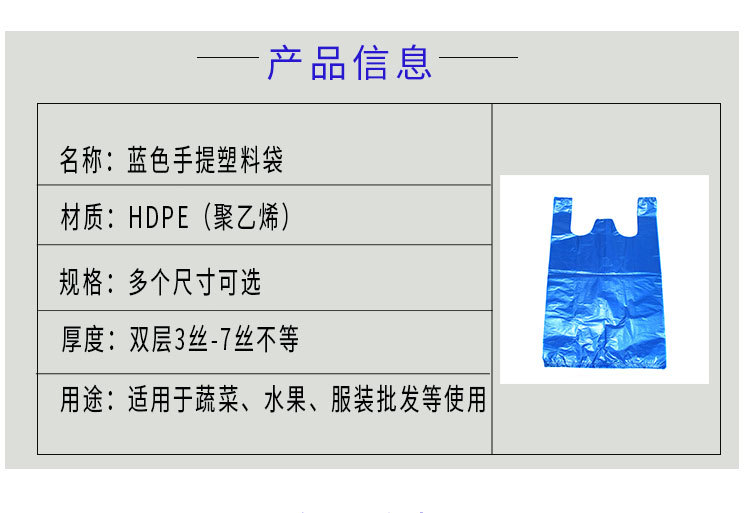 产品信息

名称：蓝色手提塑料袋

材质：HDPE（聚乙烯）

规格：多个尺寸可选

厚度：双层3丝-7丝不等

用途：适用于蔬菜、水果、服装批发等使用